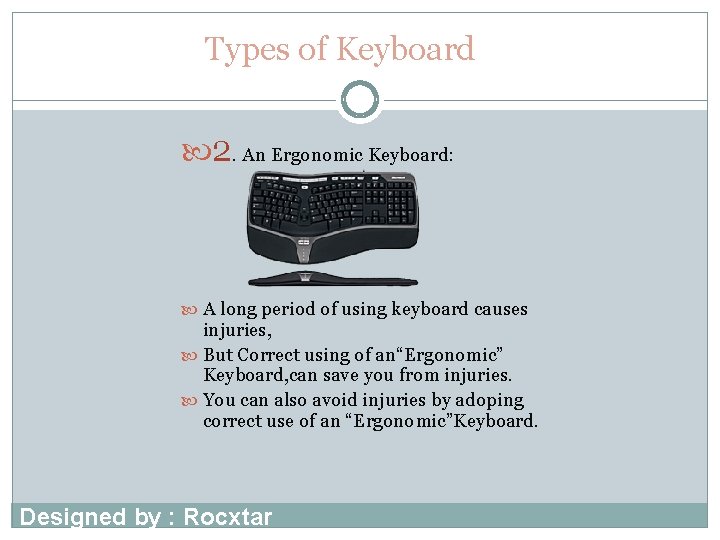 Types of Keyboard

2. An Ergonomic Keyboard:

A long period of using keyboard causes injuries,

But Correct using of an“Ergonomic” Keyboard,can save you from injuries.

You can also avoid injuries by adoping correct use of an “Ergonomic”Keyboard.

Designed by : Rocxtar